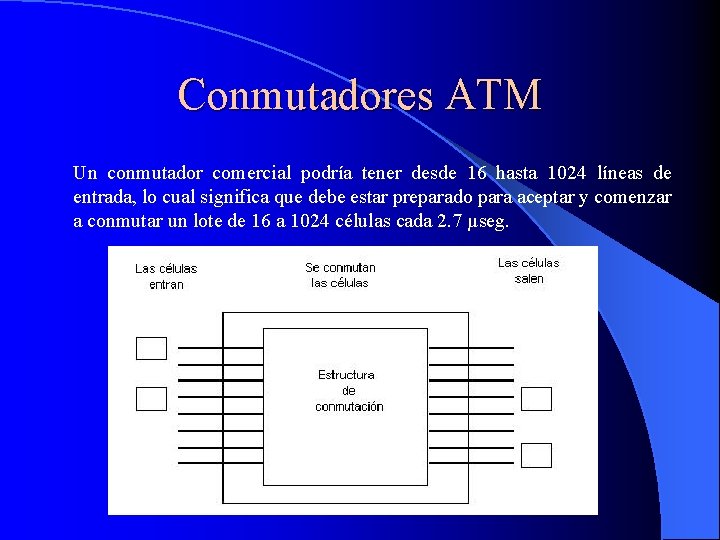 Conmutadores ATM

Un conmutador comercial podría tener desde 16 hasta 1024 líneas de entrada, lo cual significa que debe estar preparado para aceptar y comenzar a conmutar un lote de 16 a 1024 células cada 2.7 μseg.

Las células entran

Se conmutan las células

Las células salen

Estructura de conmutación